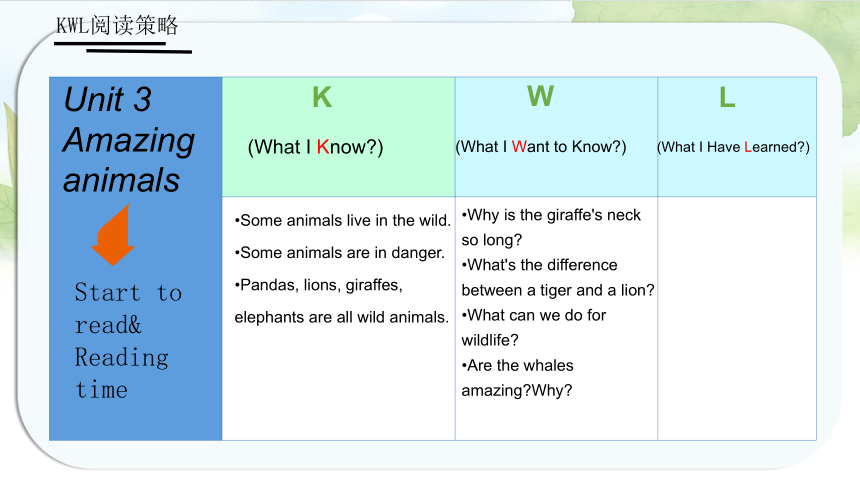 KWL阅读策略

| Unit 3 Amazing animals | K (What I Know?) | W (What I Want to Know?) | L (What I Have Learned?) |
|---|---|---|---|
| Start to read& Reading time | •Some animals live in the wild. •Some animals are in danger. •Pandas, lions, giraffes, elephants are all wild animals. | •Why is the giraffe's neck so long? •What's the difference between a tiger and a lion? •What can we do for wildlife? •Are the whales amazing?Why? | |